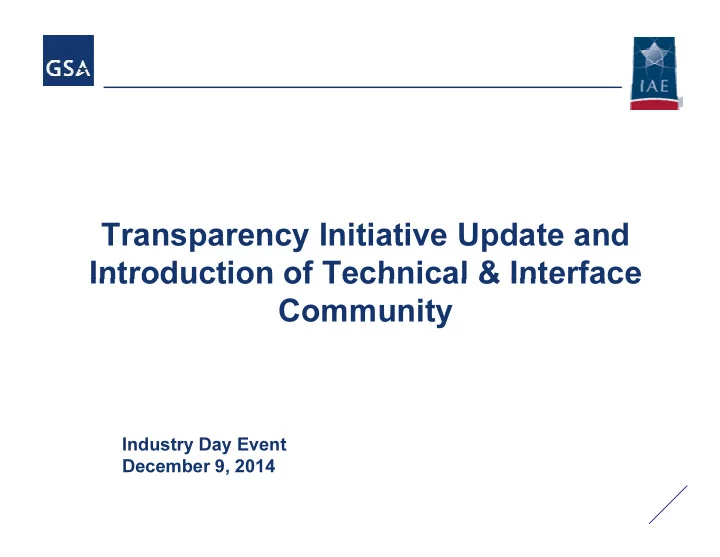 GSA

IAE

Transparency Initiative Update and Introduction of Technical & Interface Community

Industry Day Event
December 9, 2014